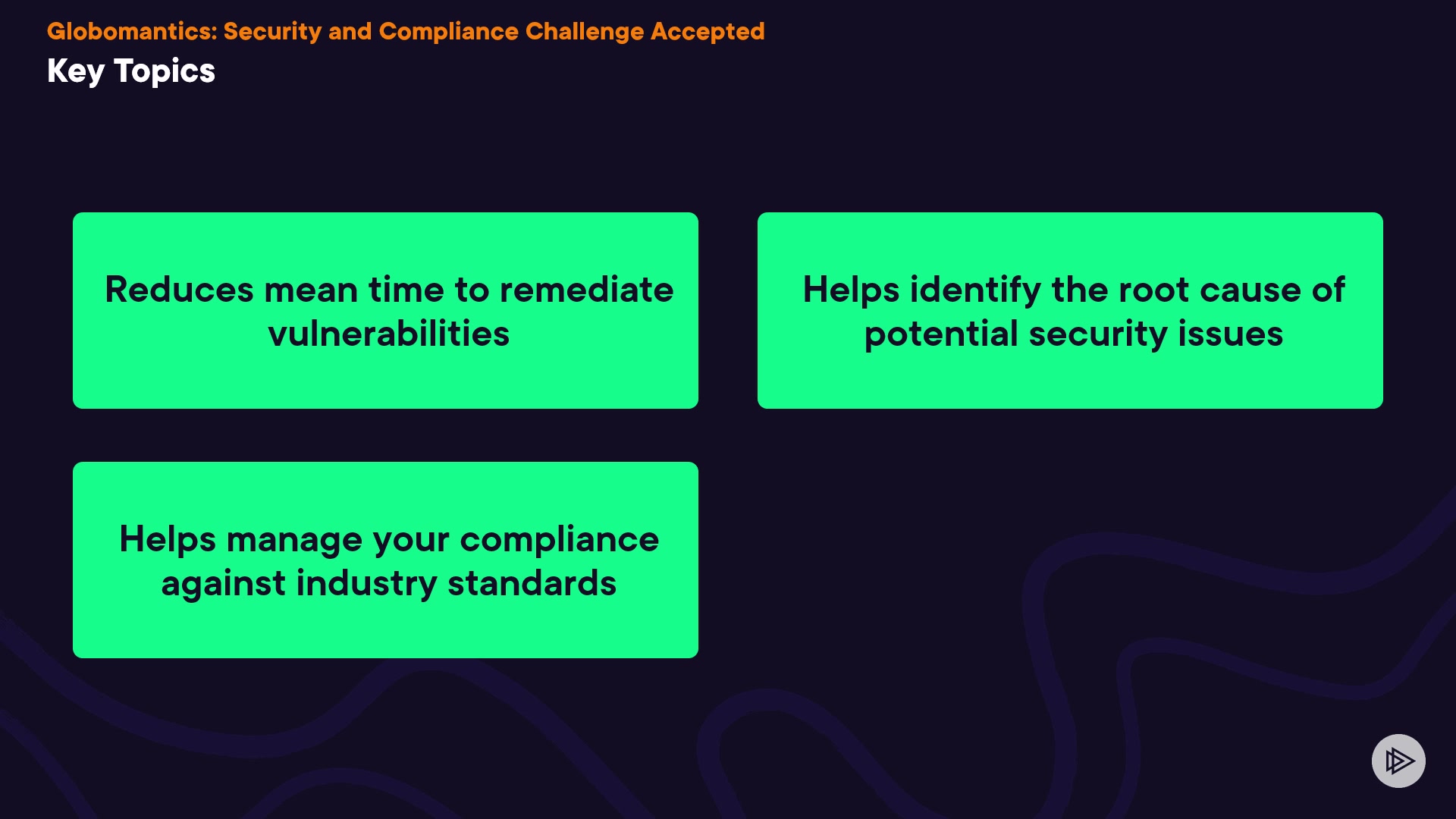 Globomantics: Security and Compliance Challenge Accepted

Key Topics

Reduces mean time to remediate vulnerabilities

Helps identify the root cause of potential security issues

Helps manage your compliance against industry standards